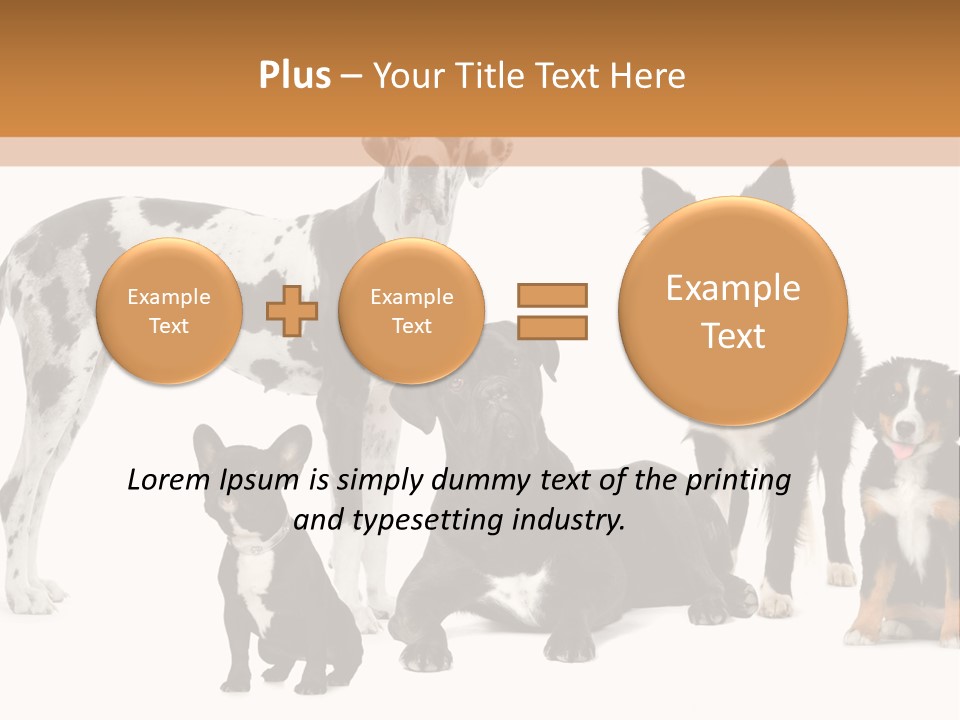 Plus – Your Title Text Here

Example Text

Example Text

Example Text

Lorem Ipsum is simply dummy text of the printing and typesetting industry.